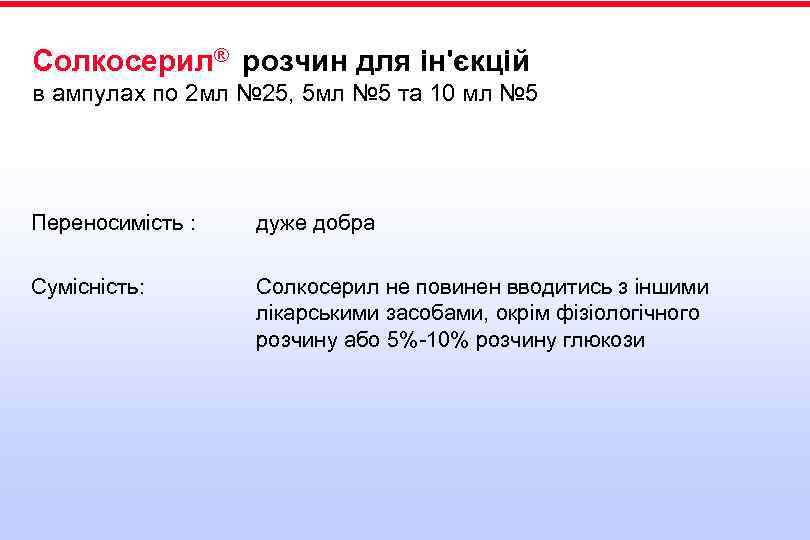 Солкосерил® розчин для ін'єкцій
в ампулах по 2мл №25, 5мл №5 та 10 мл №5

Переносимість : дуже добра

Сумісність: Солкосерил не повинен вводитись з іншими лікарськими засобами, окрім фізіологічного розчину або 5%-10% розчину глюкози